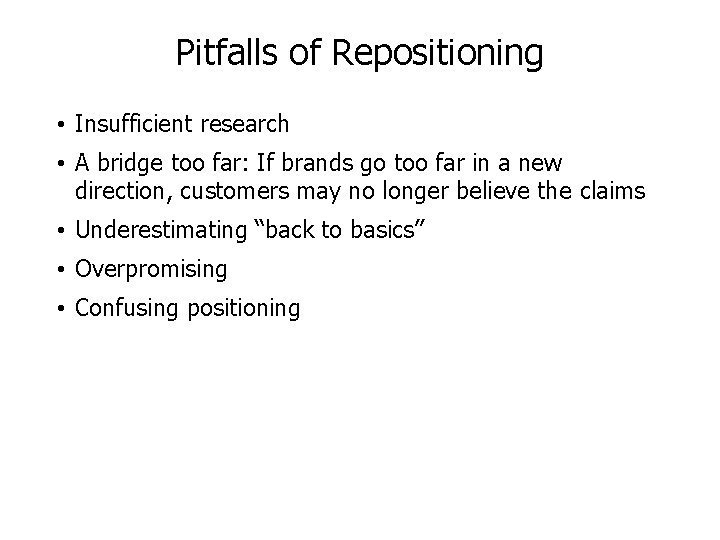 Pitfalls of Repositioning

• Insufficient research
• A bridge too far: If brands go too far in a new direction, customers may no longer believe the claims
• Underestimating “back to basics”
• Overpromising
• Confusing positioning